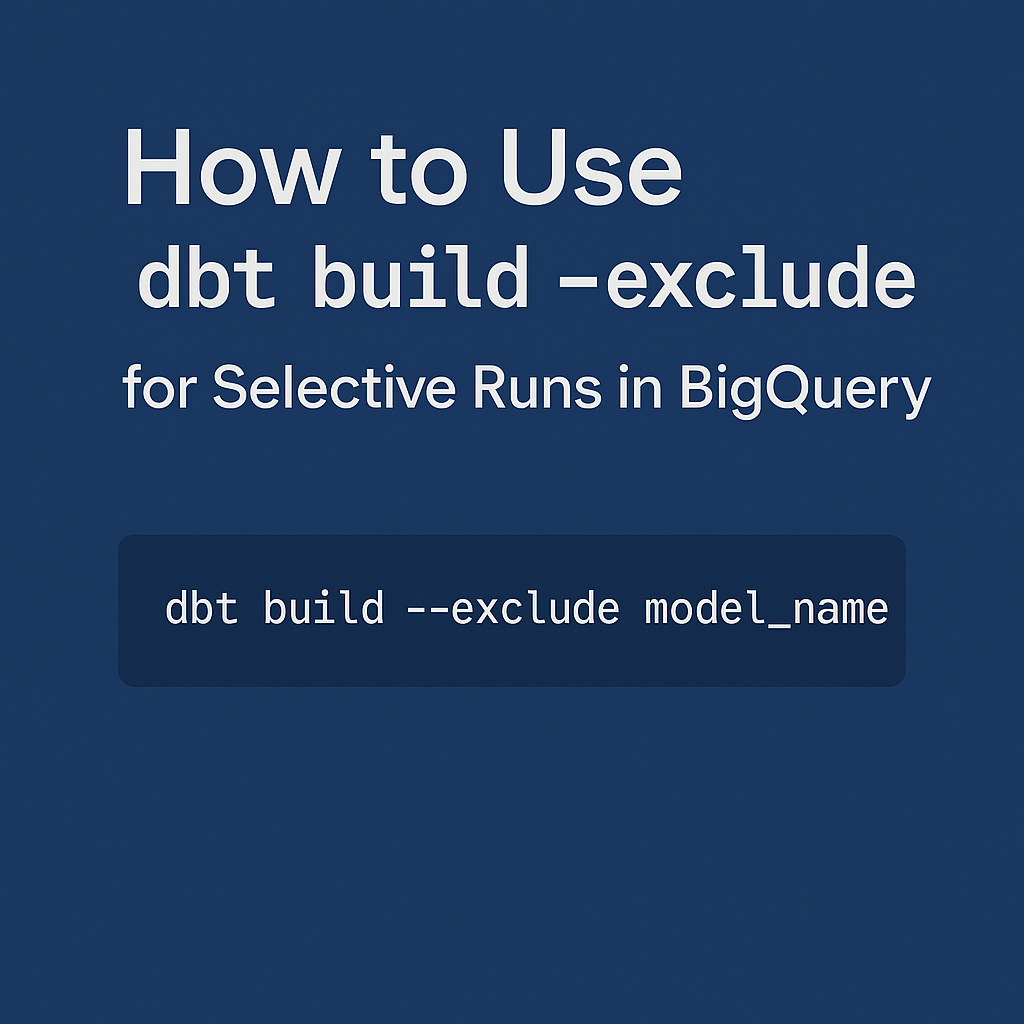 How to Use
dbt build –exclude
for Selective Runs in BigQuery

dbt build --exclude model_name